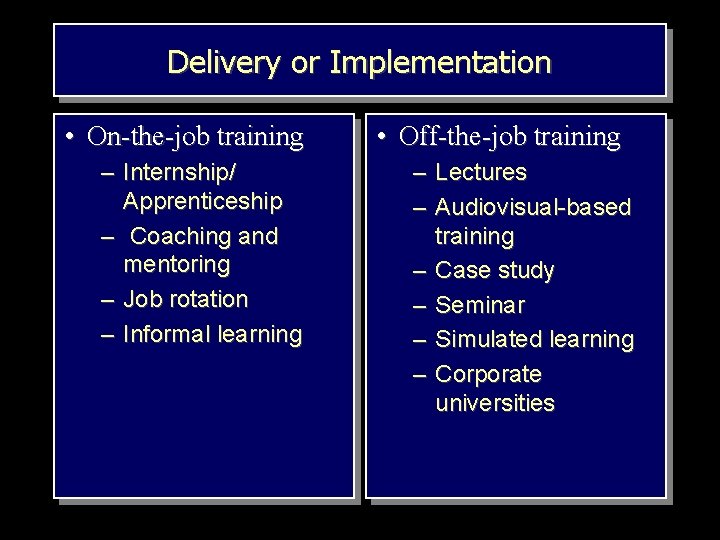 Delivery or Implementation

• On-the-job training
– Internship/ Apprenticeship
– Coaching and mentoring
– Job rotation
– Informal learning

• Off-the-job training
– Lectures
– Audiovisual-based training
– Case study
– Seminar
– Simulated learning
– Corporate universities